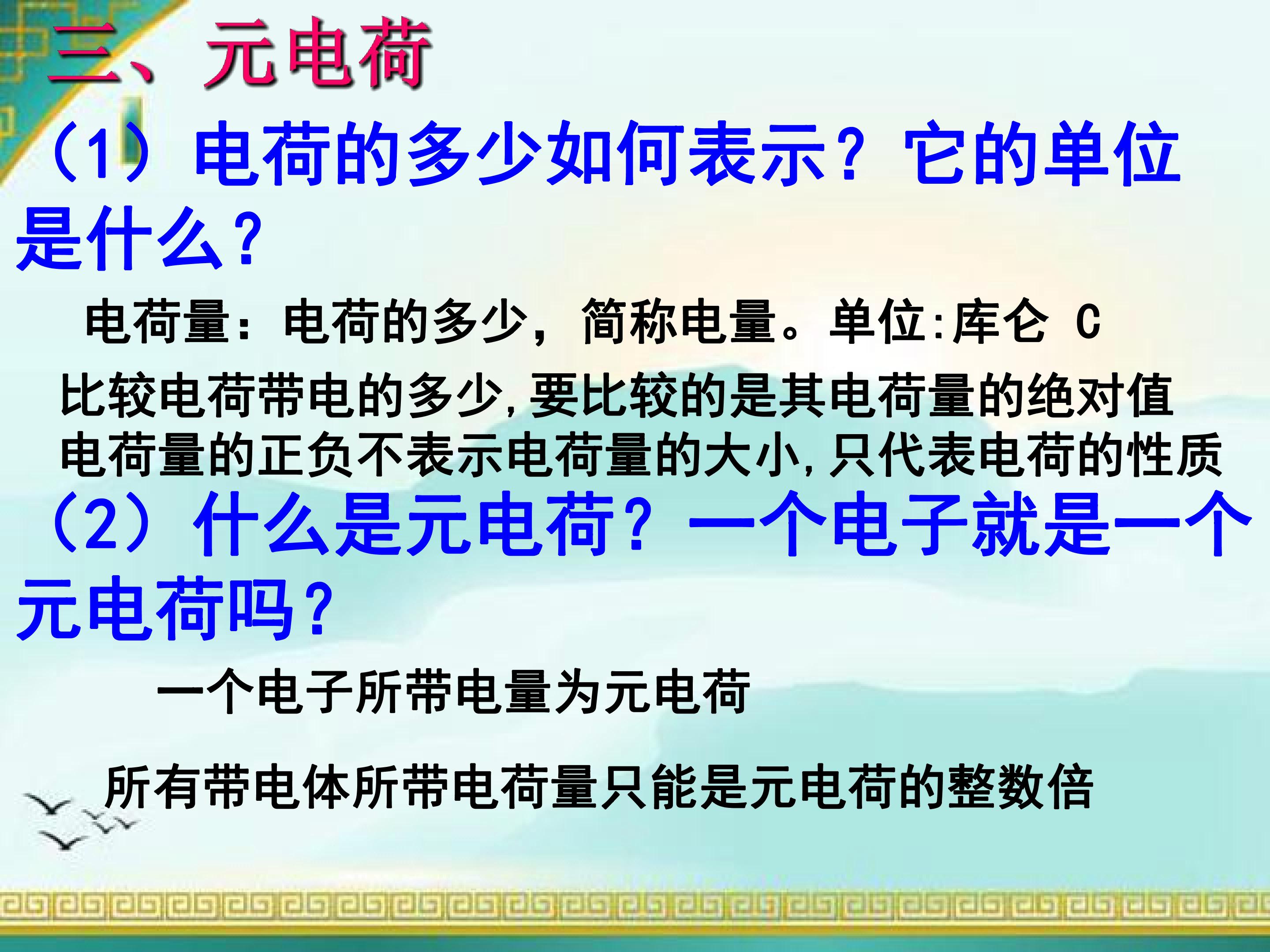 三、元电荷

（1）电荷的多少如何表示？它的单位是什么?

电荷量：电荷的多少，简称电量。单位:库仑 C

比较电荷带电的多少,要比较的是其电荷量的绝对值
电荷量的正负不表示电荷量的大小,只代表电荷的性质

（2）什么是元电荷？一个电子就是一个元电荷吗?

一个电子所带电量为元电荷

所有带电体所带电荷量只能是元电荷的整数倍